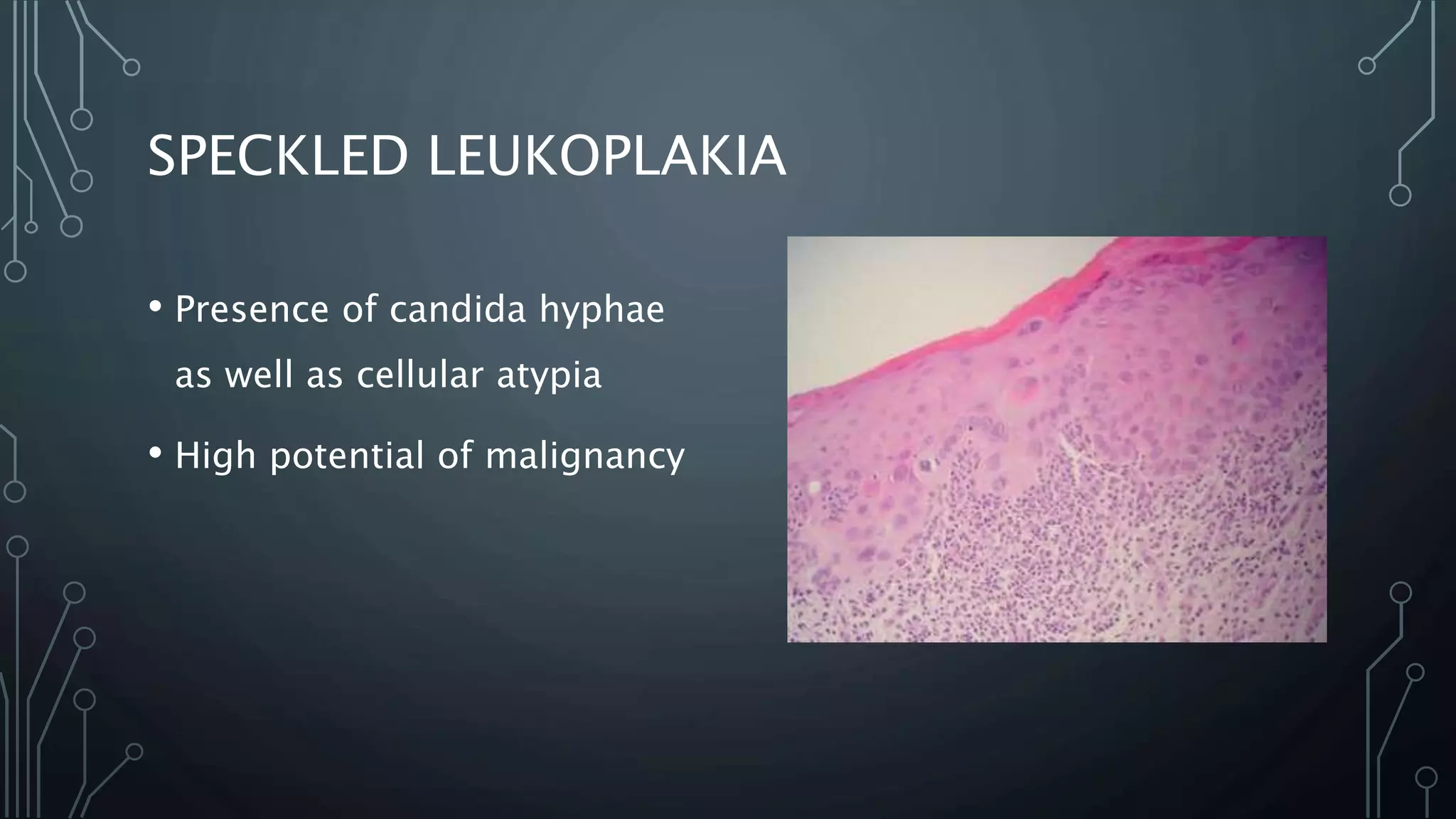 SPECKLED LEUKOPLAKIA

• Presence of candida hyphae as well as cellular atypia

• High potential of malignancy